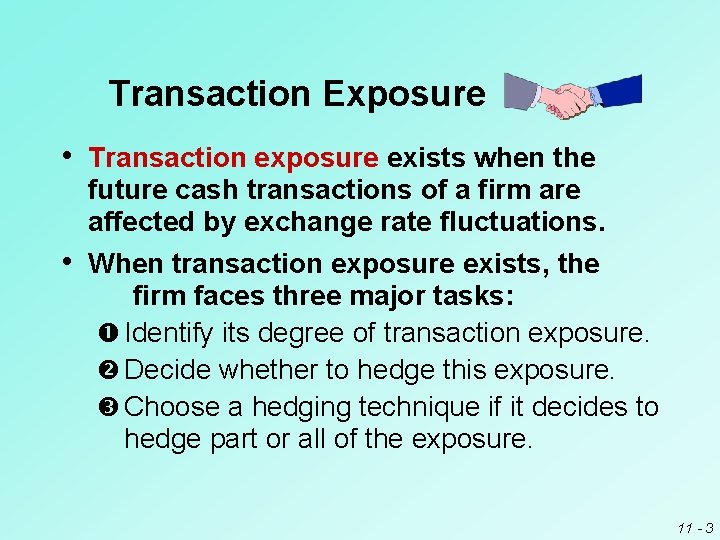 Transaction Exposure

• Transaction exposure exists when the future cash transactions of a firm are affected by exchange rate fluctuations.

• When transaction exposure exists, the firm faces three major tasks:

❶ Identify its degree of transaction exposure.

❷ Decide whether to hedge this exposure.

❸ Choose a hedging technique if it decides to hedge part or all of the exposure.

11 - 3